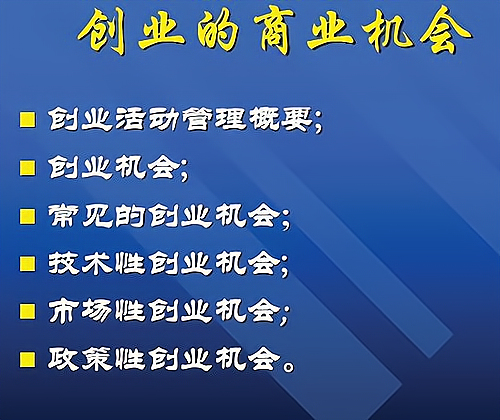 创业的商业机会

■ 创业活动管理概要;
■ 创业机会;
■ 常见的创业机会;
■ 技术性创业机会;
■ 市场性创业机会;
■ 政策性创业机会。